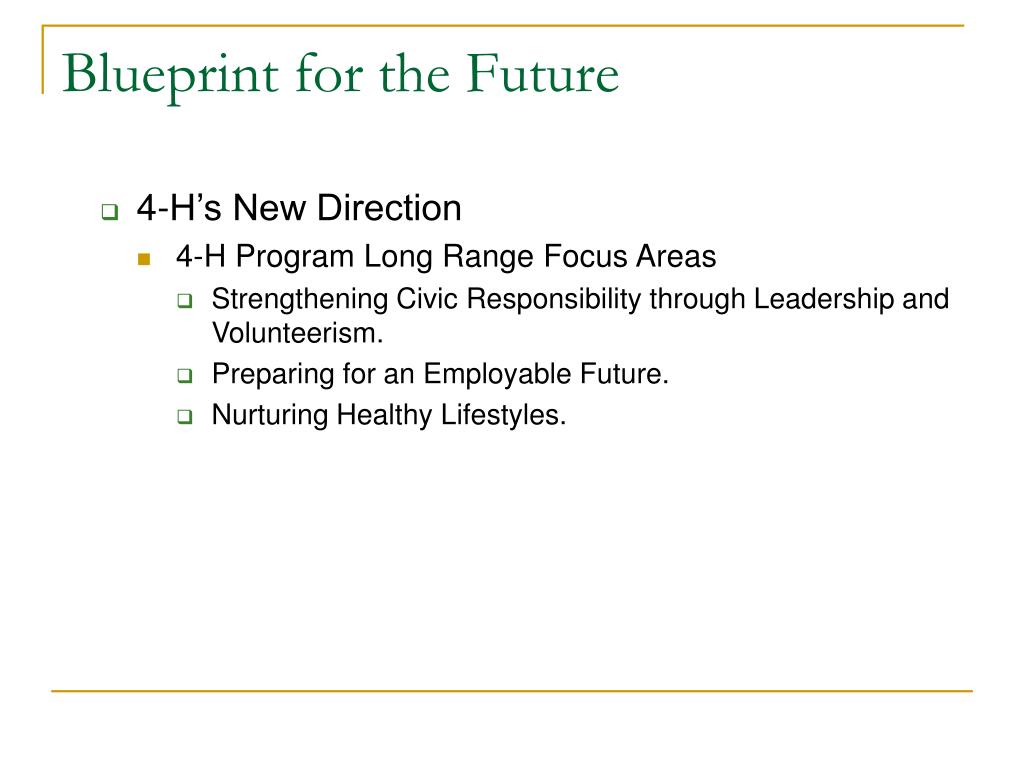 Blueprint for the Future

4-H’s New Direction

4-H Program Long Range Focus Areas

Strengthening Civic Responsibility through Leadership and Volunteerism.

Preparing for an Employable Future.

Nurturing Healthy Lifestyles.